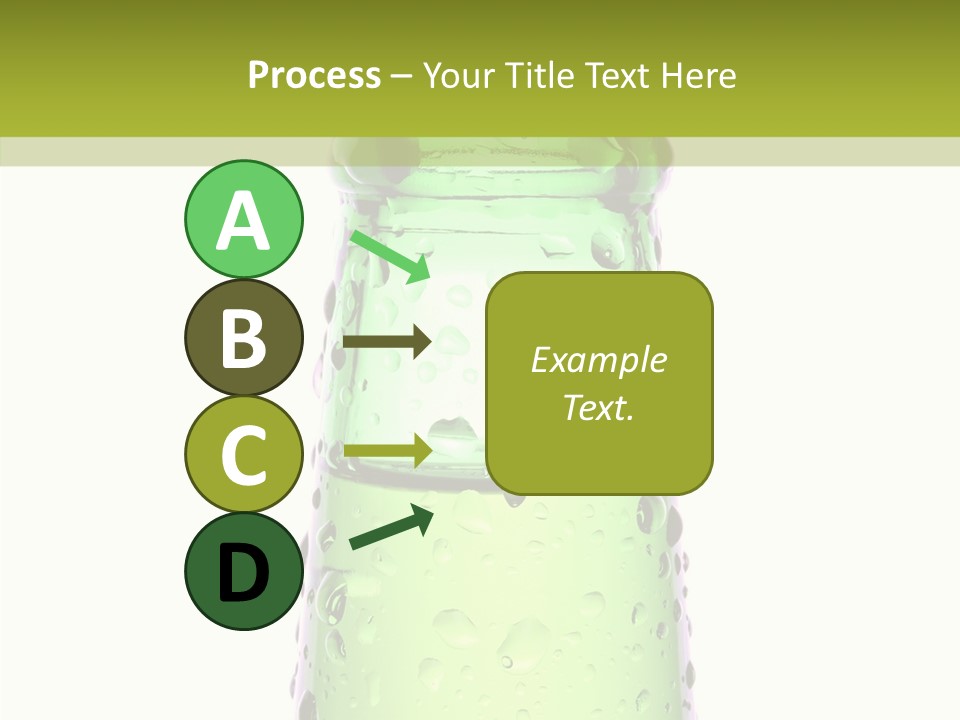 Process – Your Title Text Here

A

B

C

D

Example Text.